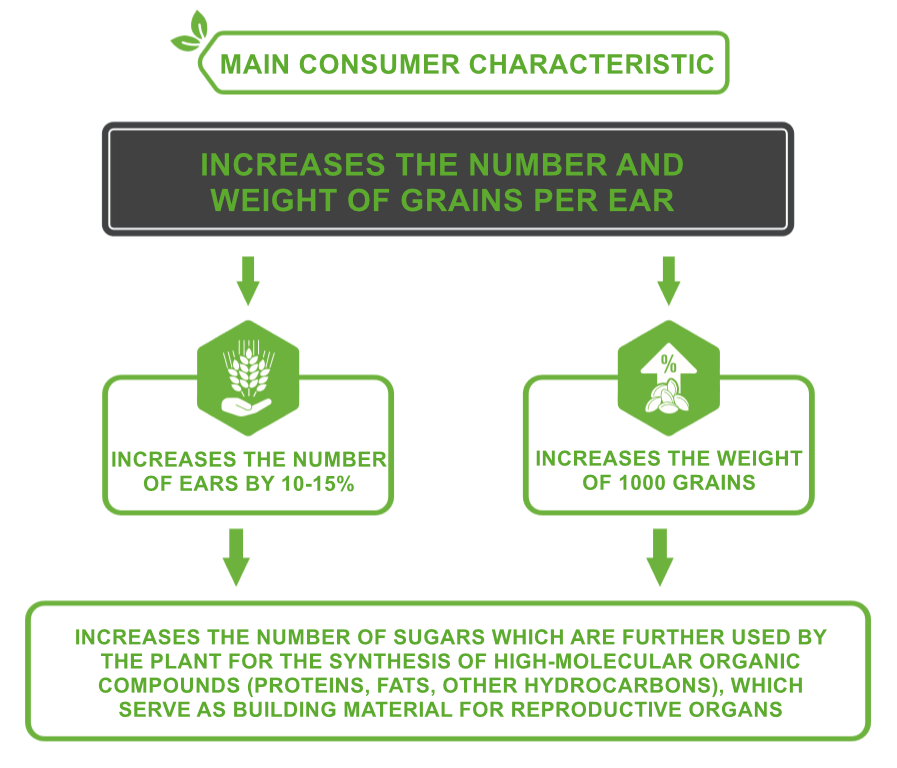 MAIN CONSUMER CHARACTERISTIC

INCREASES THE NUMBER AND WEIGHT OF GRAINS PER EAR

INCREASES THE NUMBER OF EARS BY 10-15%

%

INCREASES THE WEIGHT OF 1000 GRAINS

INCREASES THE NUMBER OF SUGARS WHICH ARE FURTHER USED BY THE PLANT FOR THE SYNTHESIS OF HIGH-MOLECULAR ORGANIC COMPOUNDS (PROTEINS, FATS, OTHER HYDROCARBONS), WHICH SERVE AS BUILDING MATERIAL FOR REPRODUCTIVE ORGANS